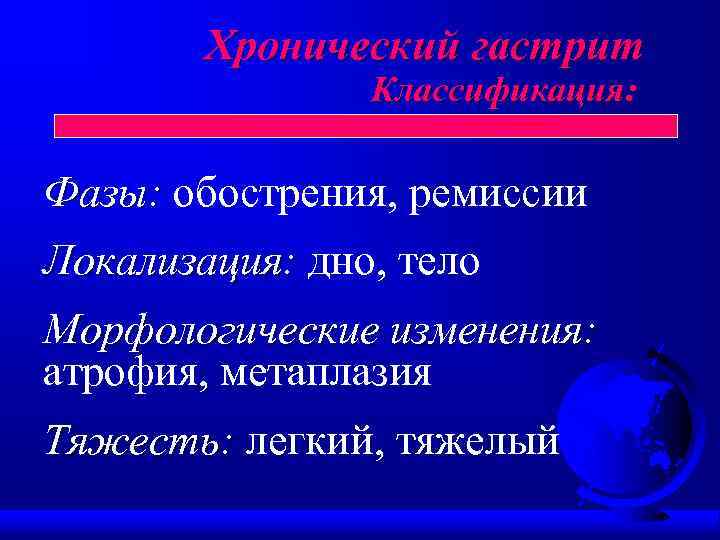 Хронический гастрит
Классификация:

Фазы: обострения, ремиссии

Локализация: дно, тело

Морфологические изменения: атрофия, метаплазия

Тяжесть: легкий, тяжелый